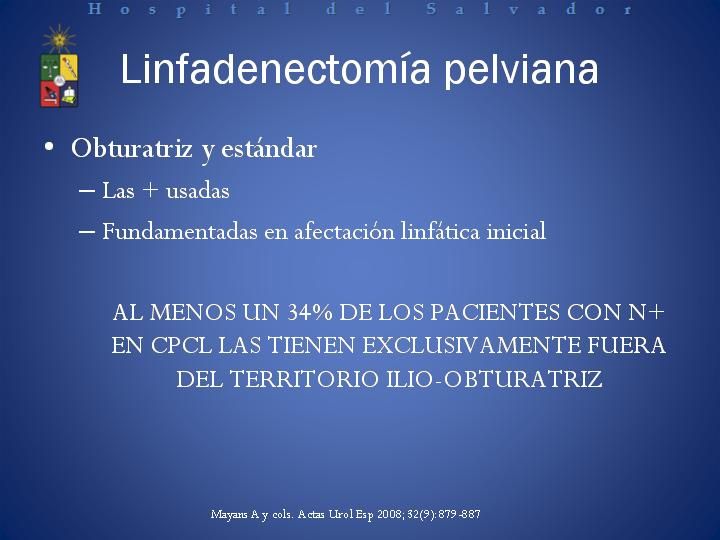 Hospital del Salvador

Linfadenectomía pelviana

• Obturatriz y estándar
– Las + usadas
– Fundamentadas en afectación linfática inicial

AL MENOS UN 34% DE LOS PACIENTES CON N+ EN CPCL LAS TIENEN EXCLUSIVAMENTE FUERA DEL TERRITORIO ILIO-OBTURATRIZ

Mayans A y cols. Actas Urol Esp 2008; 32(9): 879-887